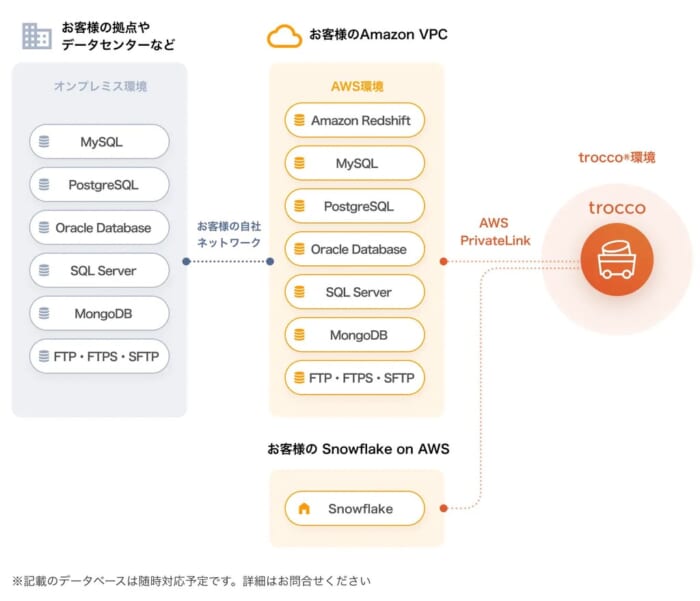 お客様の拠点や
データセンターなど

オンプレミス環境

MySQL

PostgreSQL

Oracle Database

SQL Server

MongoDB

FTP・FTPS・SFTP

お客様の自社
ネットワーク

お客様のAmazon VPC

AWS環境

Amazon Redshift

MySQL

PostgreSQL

Oracle Database

SQL Server

MongoDB

FTP・FTPS・SFTP

AWS
PrivateLink

trocco®環境

trocco

お客様の Snowflake on AWS

Snowflake

※記載のデータベースは随時対応予定です。詳細はお問合せください